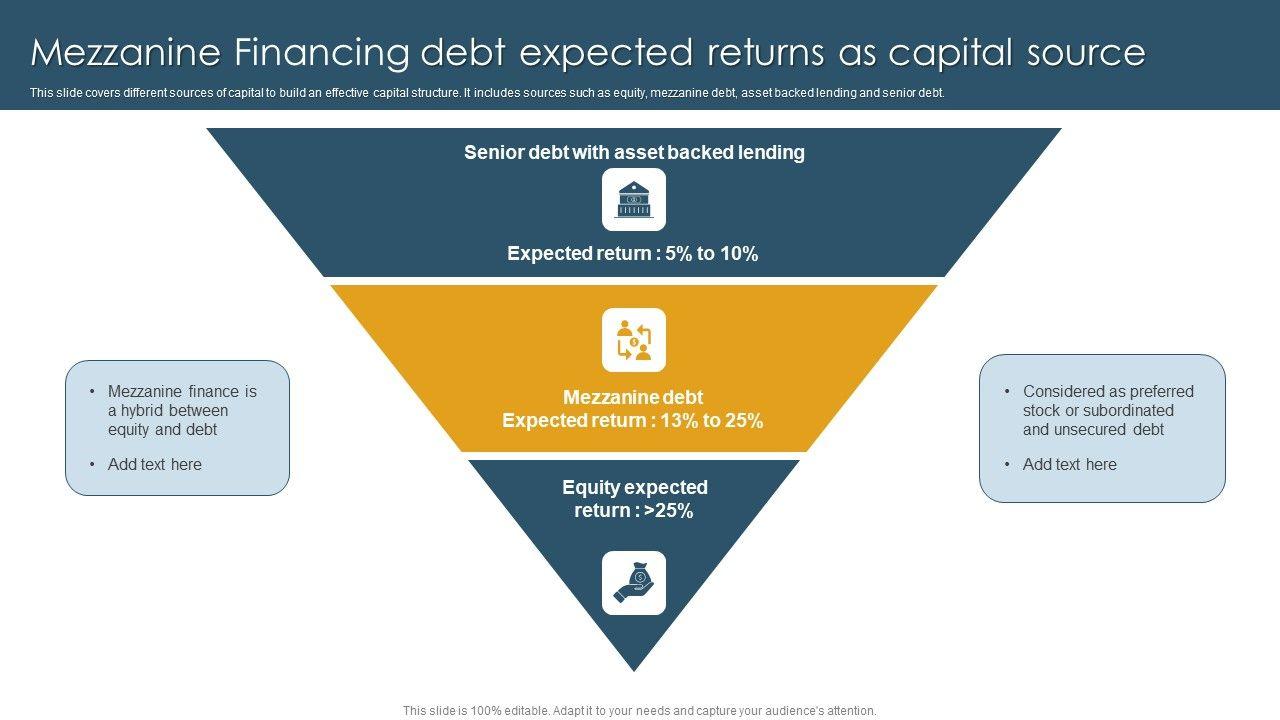 Mezzanine Financing debt expected returns as capital source

This slide covers different sources of capital to build an effective capital structure. It includes sources such as equity, mezzanine debt, asset backed lending and senior debt.

Senior debt with asset backed lending

Expected return : 5% to 10%

Mezzanine debt
Expected return : 13% to 25%

Equity expected return : >25%

• Mezzanine finance is a hybrid between equity and debt

• Add text here

• Considered as preferred stock or subordinated and unsecured debt

• Add text here

This slide is 100% editable. Adapt it to your needs and capture your audience's attention.